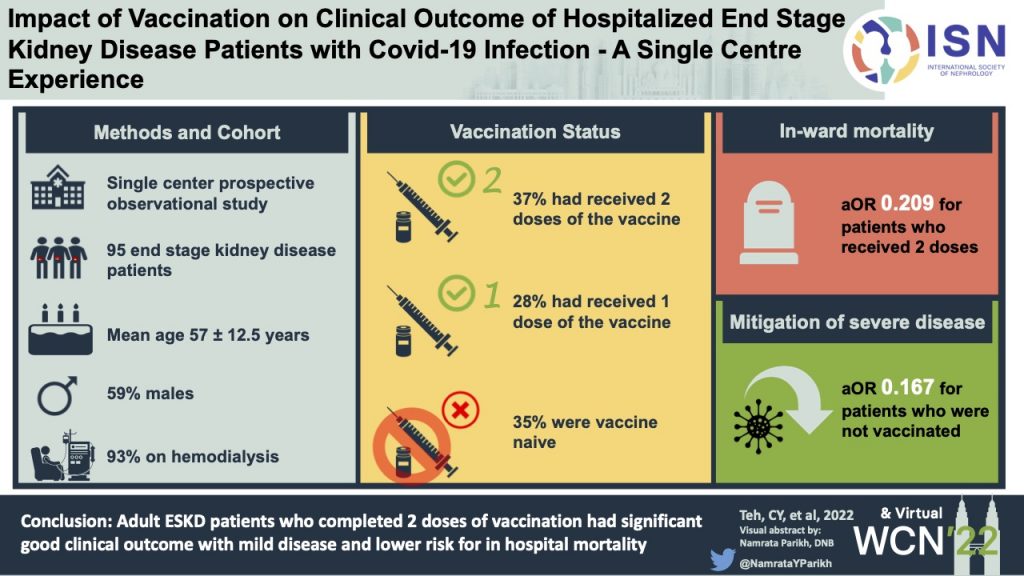 Impact of Vaccination on Clinical Outcome of Hospitalized End Stage Kidney Disease Patients with Covid-19 Infection - A Single Centre Experience

ISN
INTERNATIONAL SOCIETY OF NEPHROLOGY

Methods and Cohort

Single center prospective observational study

95 end stage kidney disease patients

Mean age 57 ± 12.5 years

59% males

93% on hemodialysis

Vaccination Status

2

37% had received 2 doses of the vaccine

1

28% had received 1 dose of the vaccine

35% were vaccine naive

In-ward mortality

aOR 0.209 for patients who received 2 doses

Mitigation of severe disease

aOR 0.167 for patients who were not vaccinated

Conclusion: Adult ESKD patients who completed 2 doses of vaccination had significant good clinical outcome with mild disease and lower risk for in hospital mortality

Teh, CY, et al, 2022
Visual abstract by:
Namrata Parikh, DNB
@NamrataYParikh

& Virtual
WCN'22